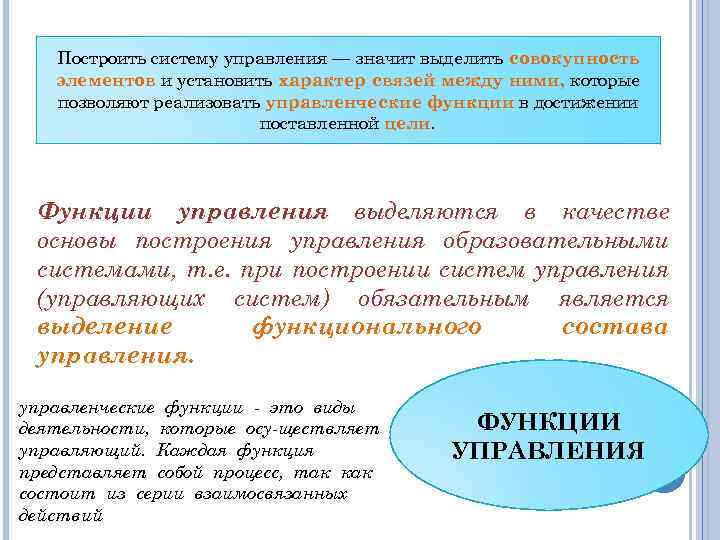 Построить систему управления — значит выделить совокупность элементов и установить характер связей между ними, которые позволяют реализовать управленческие функции в достижении поставленной цели.

Функции управления выделяются в качестве основы построения управления образовательными системами, т.е. при построении систем управления (управляющих систем) обязательным является выделение функционального состава управления.

управленческие функции - это виды деятельности, которые осу-ществляет управляющий. Каждая функция представляет собой процесс, так как состоит из серии взаимосвязанных действий

ФУНКЦИИ УПРАВЛЕНИЯ